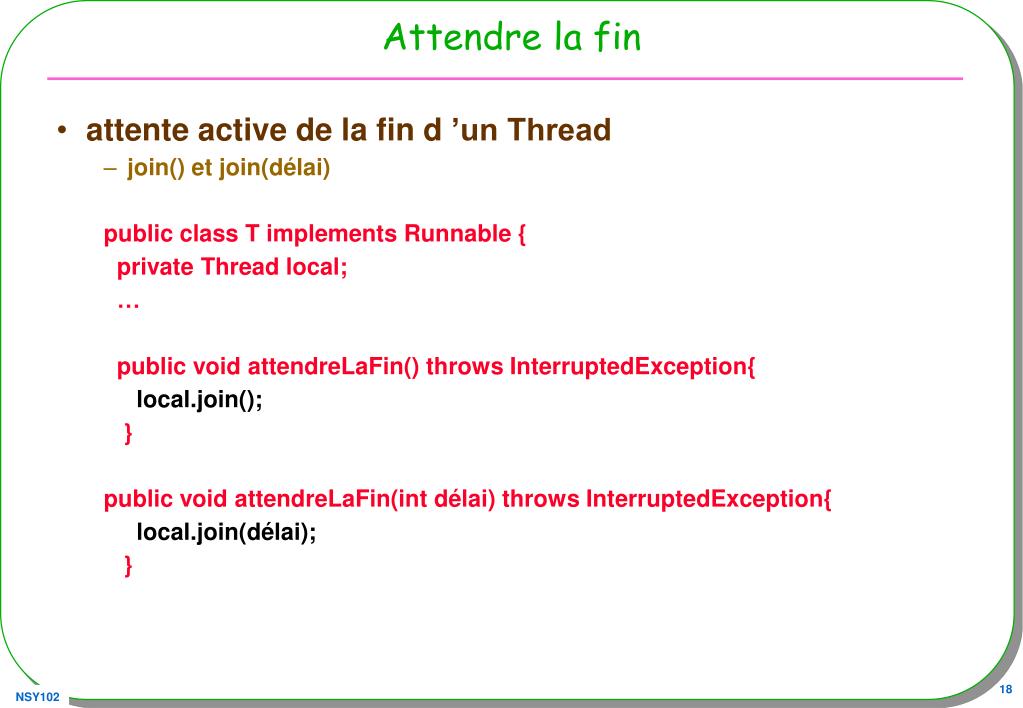 Attendre la fin

• attente active de la fin d ’un Thread
– join() et join(délai)

public class T implements Runnable {
private Thread local;
…

public void attendreLaFin() throws InterruptedException{
local.join();
}

public void attendreLaFin(int délai) throws InterruptedException{
local.join(délai);
}

NSY102

18